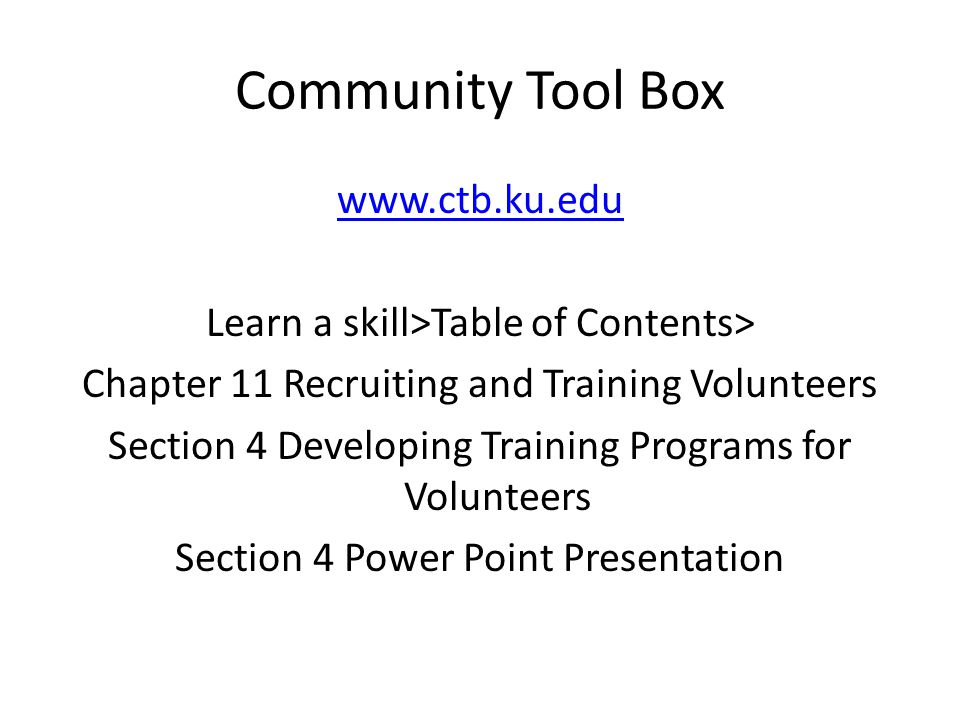 Community Tool Box

www.ctb.ku.edu

Learn a skill>Table of Contents>
Chapter 11 Recruiting and Training Volunteers
Section 4 Developing Training Programs for Volunteers
Section 4 Power Point Presentation